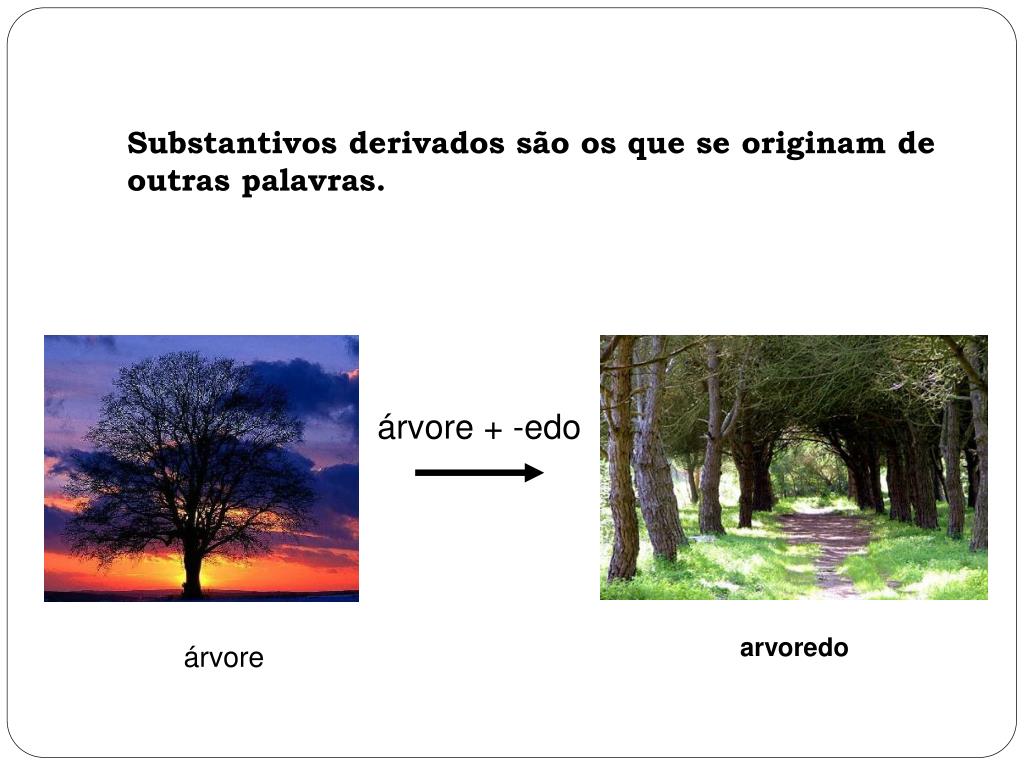 Substantivos derivados são os que se originam de outras palavras.

árvore + -edo

árvore

arvoredo